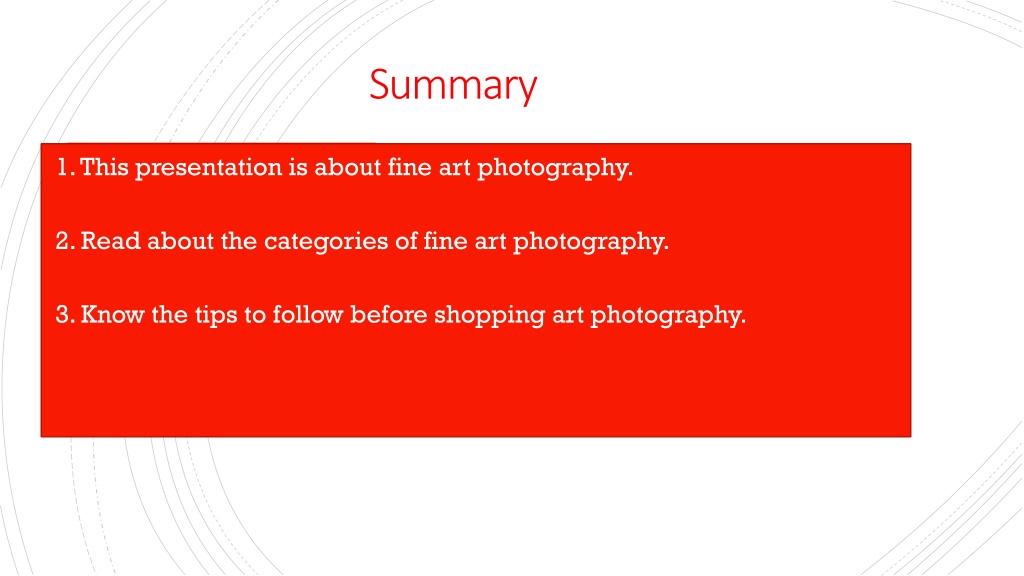 Summary

1. This presentation is about fine art photography.

2. Read about the categories of fine art photography.

3. Know the tips to follow before shopping art photography.